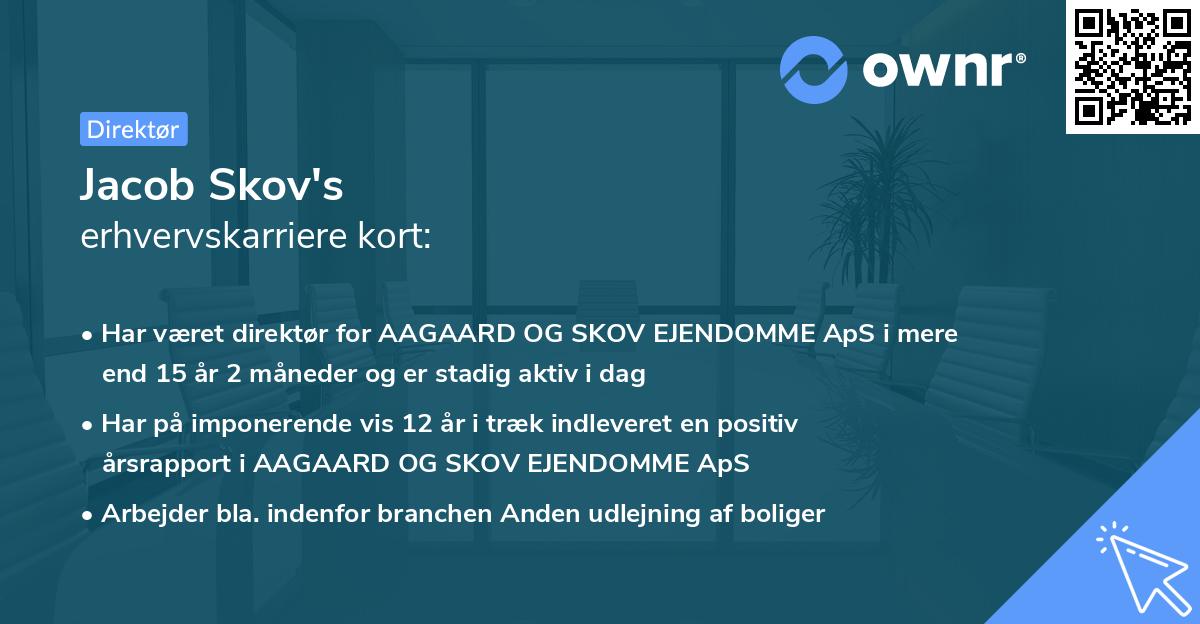 ownr®

Direktør

Jacob Skov's
erhvervskarriere kort:

• Har været direktør for AAGAARD OG SKOV EJENDOMME ApS i mere end 15 år 2 måneder og er stadig aktiv i dag

• Har på imponerende vis 12 år i træk indleveret en positiv årsrapport i AAGAARD OG SKOV EJENDOMME ApS

• Arbejder bla. indenfor branchen Anden udlejning af boliger